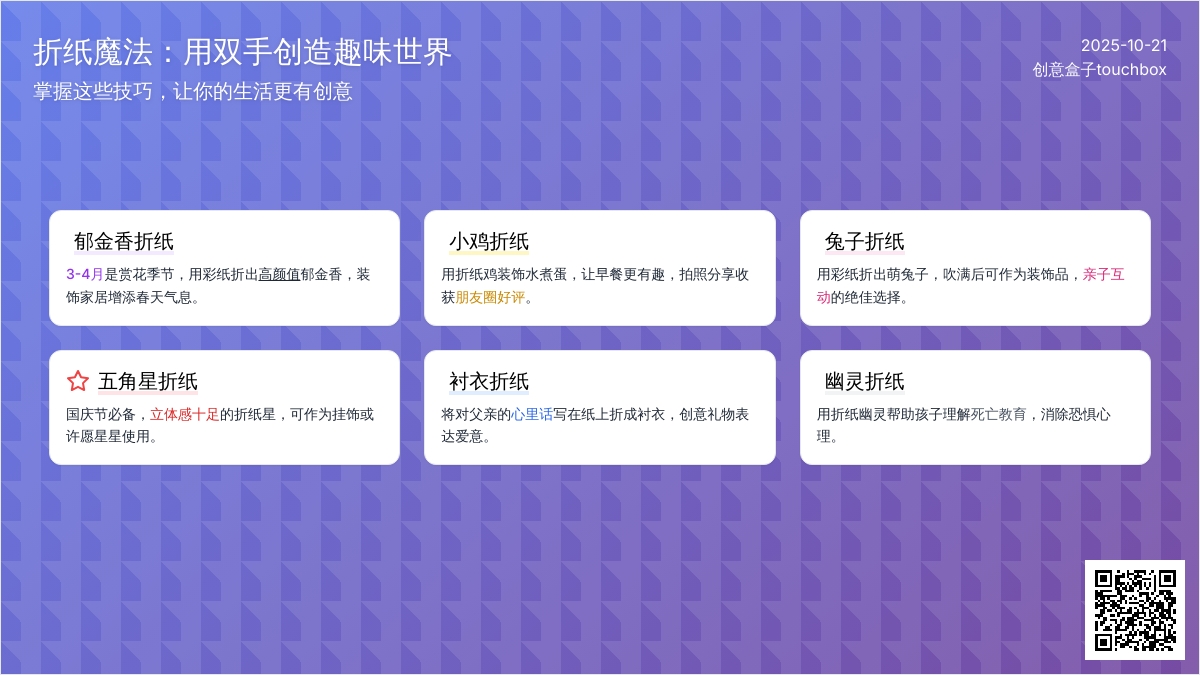 折纸魔法：用双手创造趣味世界
掌握这些技巧，让你的生活更有创意

2025-10-21
创意盒子touchbox

郁金香折纸
3-4月是赏花季节，用彩纸折出高颜值郁金香，装饰家居增添春天气息。

小鸡折纸
用折纸鸡装饰水煮蛋，让早餐更有趣，拍照分享收获朋友圈好评。

兔子折纸
用彩纸折出萌兔子，吹满后可作为装饰品，亲子互动的绝佳选择。

五角星折纸
国庆节必备，立体感十足的折纸星，可作为挂饰或许愿星星使用。

衬衣折纸
将对父亲的心里话写在纸上折成衬衣，创意礼物表达爱意。

幽灵折纸
用折纸幽灵帮助孩子理解死亡教育，消除恐惧心理。